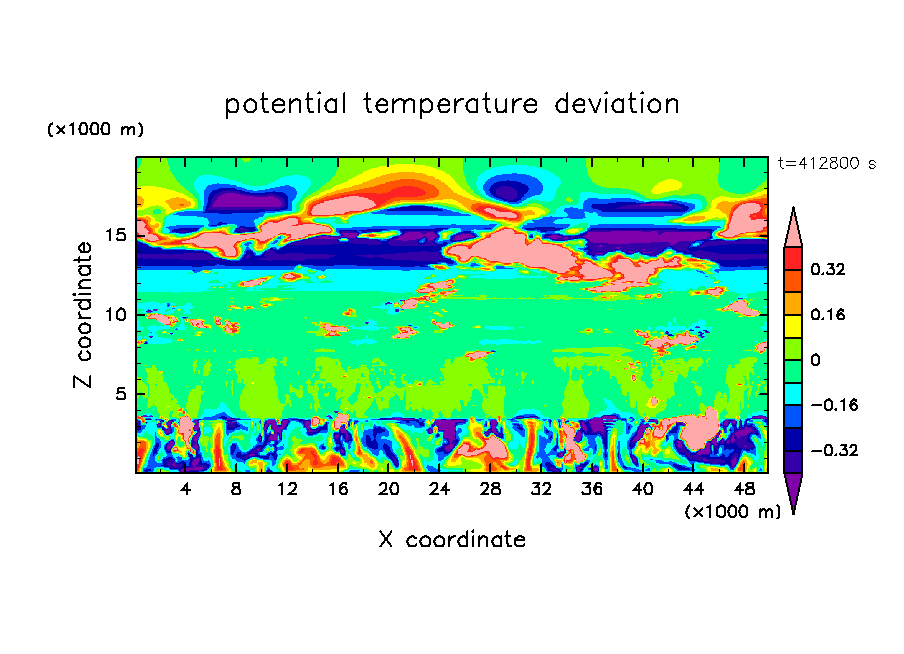 potential temperature deviation

(×1000 m)

t=412800 s

Z coordinate

15
10
5

4 8 12 16 20 24 28 32 36 40 44 48

(×1000 m)

X coordinate

0.32
0.16
0
−0.16
−0.32